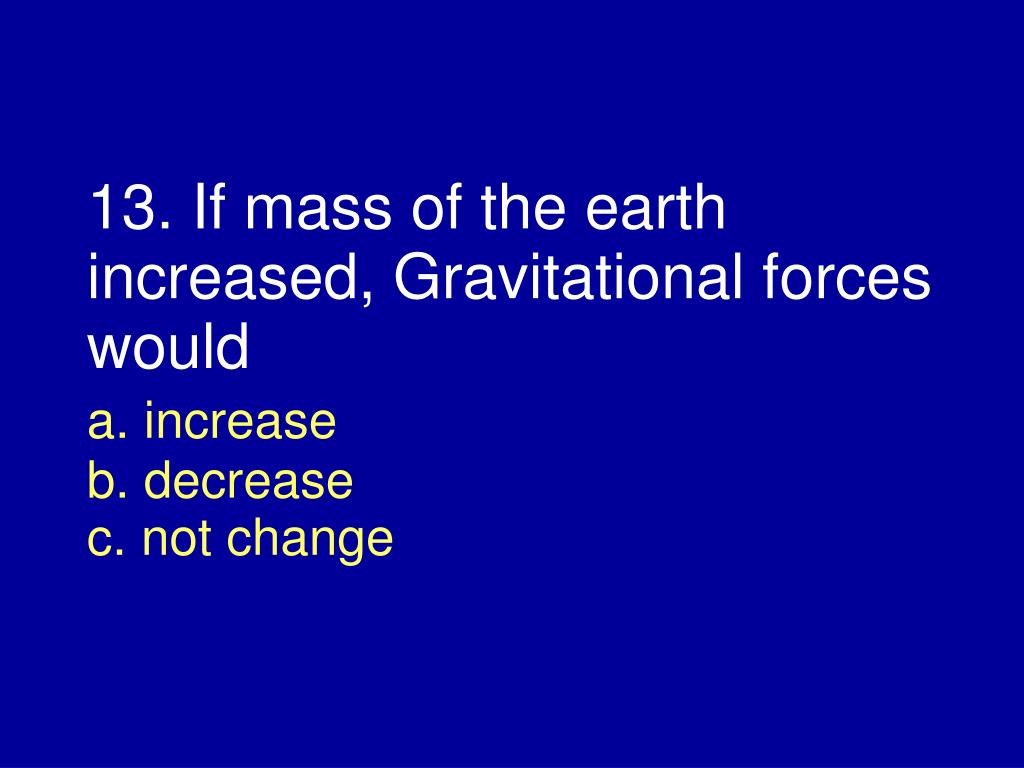 13. If mass of the earth increased, Gravitational forces would

a. increase
b. decrease
c. not change